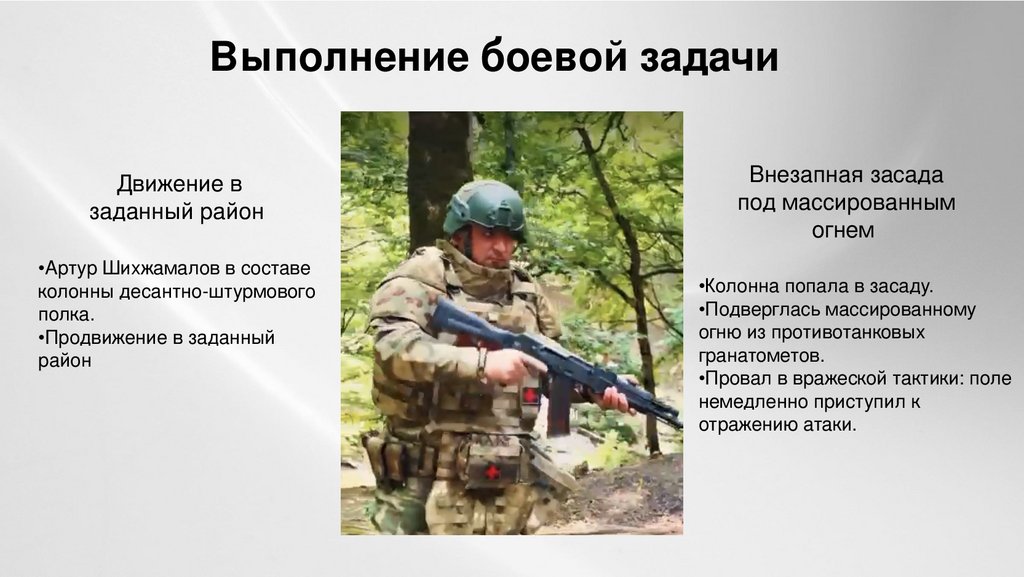 Выполнение боевой задачи

Движение в заданный район

•Артур Шихжамалов в составе колонны десантно-штурмового полка.
•Продвижение в заданный район

Внезапная засада под массированным огнем

•Колонна попала в засаду.
•Подверглась массированному огню из противотанковых гранатометов.
•Провал в вражеской тактики: поле немедленно приступил к отражению атаки.